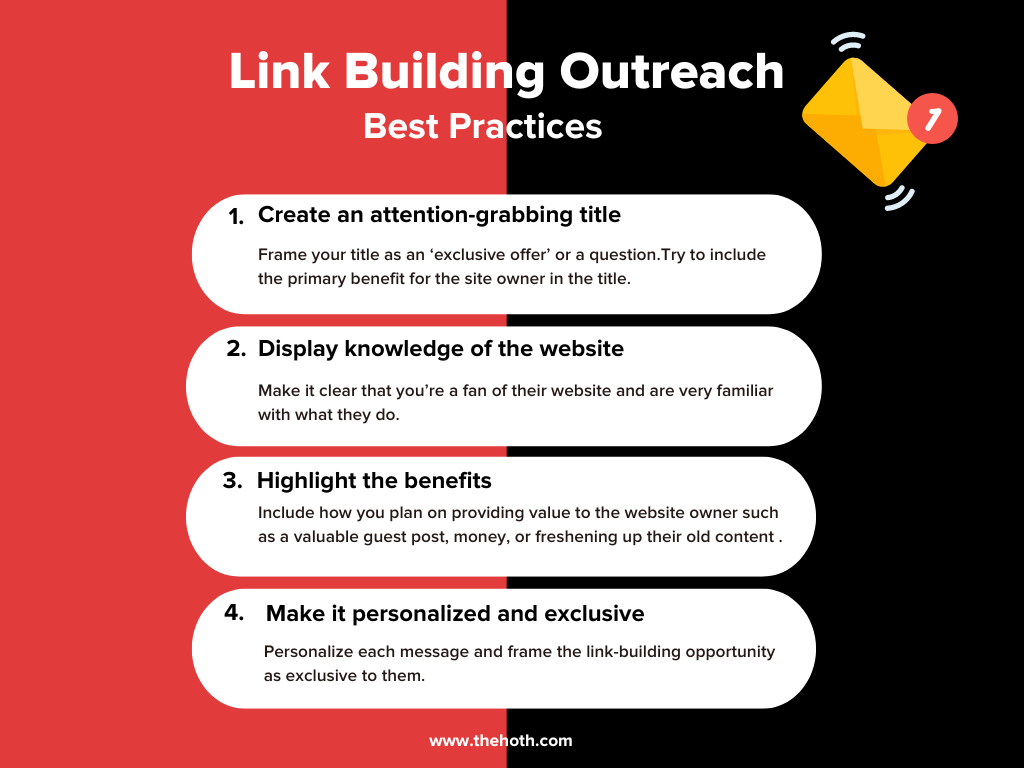 Link Building Outreach
Best Practices

1

1. Create an attention-grabbing title

Frame your title as an ‘exclusive offer’ or a question.Try to include the primary benefit for the site owner in the title.

2. Display knowledge of the website

Make it clear that you’re a fan of their website and are very familiar with what they do.

3. Highlight the benefits

Include how you plan on providing value to the website owner such as a valuable guest post, money, or freshening up their old content .

4. Make it personalized and exclusive

Personalize each message and frame the link-building opportunity as exclusive to them.

www.thehoth.com